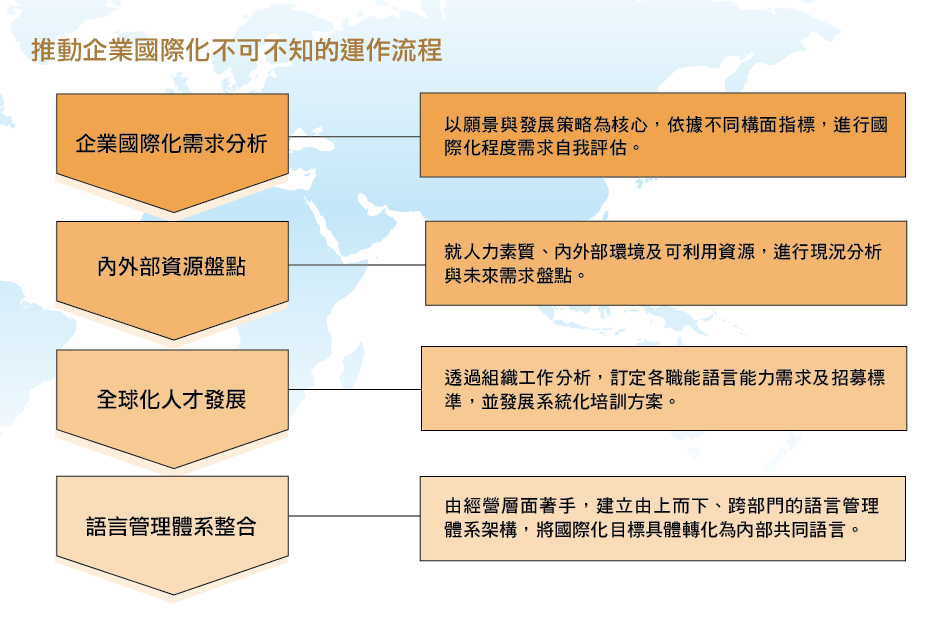 推動企業國際化不可不知的運作流程

企業國際化需求分析

以願景與發展策略為核心，依據不同構面指標，進行國際化程度需求自我評估。

內外部資源盤點

就人力素質、內外部環境及可利用資源，進行現況分析與未來需求盤點。

全球化人才發展

透過組織工作分析，訂定各職能語言能力需求及招募標準，並發展系統化培訓方案。

語言管理體系整合

由經營層面著手，建立由上而下、跨部門的語言管理體系架構，將國際化目標具體轉化為內部共同語言。